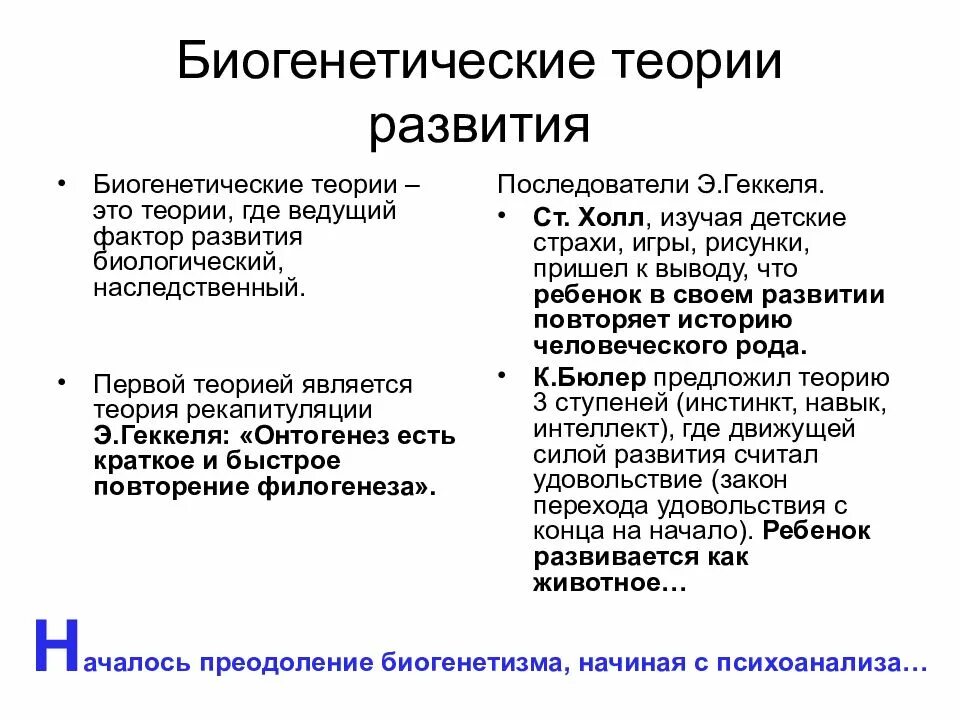 Биогенетические теории развития

• Биогенетические теории – это теории, где ведущий фактор развития биологический, наследственный.

• Первой теорией является теория рекапитуляции Э.Геккеля: «Онтогенез есть краткое и быстрое повторение филогенеза».

Последователи Э.Геккеля.

• Ст. Холл, изучая детские страхи, игры, рисунки, пришел к выводу, что ребенок в своем развитии повторяет историю человеческого рода.

• К.Бюлер предложил теорию 3 ступеней (инстинкт, навык, интеллект), где движущей силой развития считал удовольствие (закон перехода удовольствия с конца на начало). Ребенок развивается как животное…

Началось преодоление биогенетизма, начиная с психоанализа…